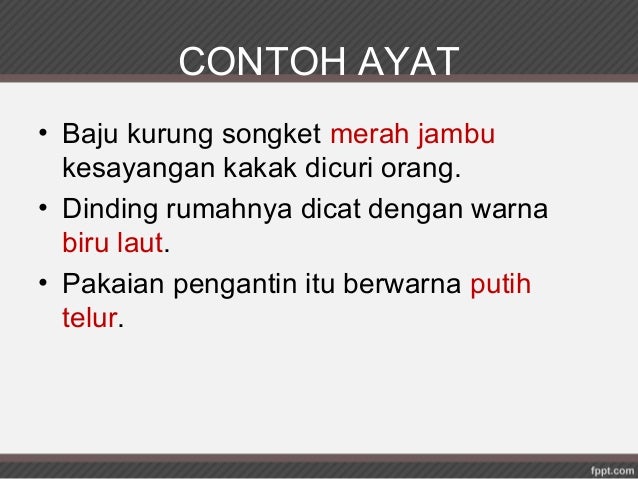 CONTOH AYAT

• Baju kurung songket merah jambu kesayangan kakak dicuri orang.
• Dinding rumahnya dicat dengan warna biru laut.
• Pakaian pengantin itu berwarna putih telur.

fppt.com